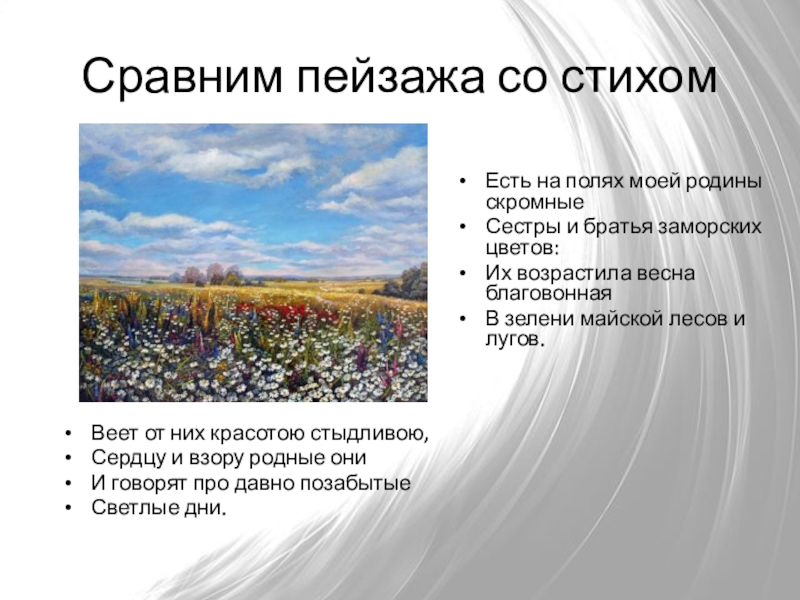 Сравним пейзажа со стихом

- Есть на полях моей родины скромные
- Сестры и братья заморских цветов:
- Их возрастила весна благовонная
- В зелени майской лесов и лугов.

- Веет от них красотою стыдливою,
- Сердцу и взору родные они
- И говорят про давно позабытые
- Светлые дни.